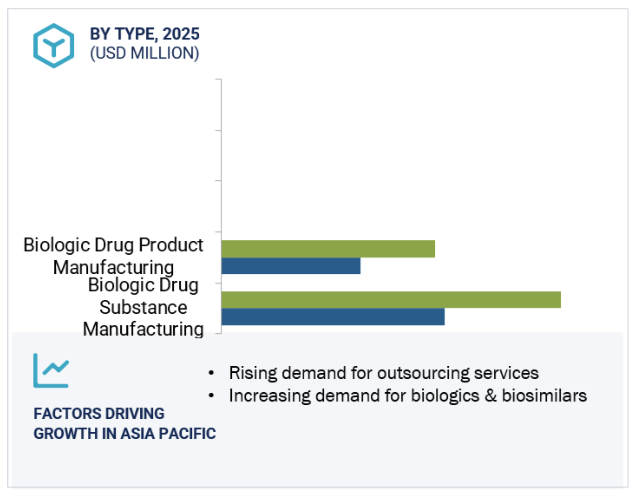 BY TYPE, 2025
(USD MILLION)

Biologic Drug Product Manufacturing

Biologic Drug Substance Manufacturing

FACTORS DRIVING GROWTH IN ASIA PACIFIC

• Rising demand for outsourcing services
• Increasing demand for biologics & biosimilars